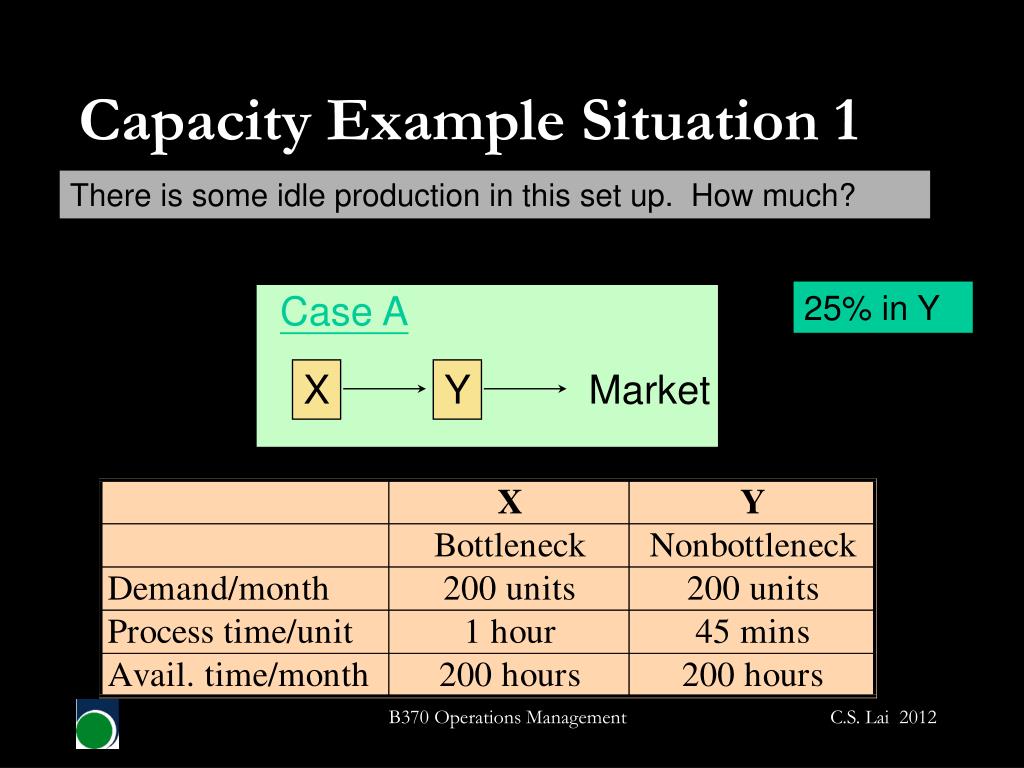 Capacity Example Situation 1

There is some idle production in this set up. How much?

Case A

X Y Market

25% in Y

| | X | Y |
|---|---|---|
| | Bottleneck | Nonbottleneck |
| Demand/month | 200 units | 200 units |
| Process time/unit | 1 hour | 45 mins |
| Avail. time/month | 200 hours | 200 hours |

B370 Operations Management

C.S. Lai 2012